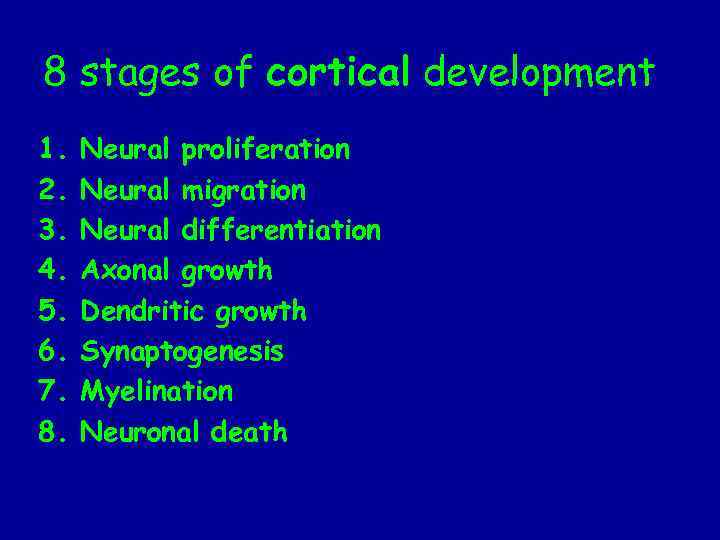 8 stages of cortical development

1. Neural proliferation
2. Neural migration
3. Neural differentiation
4. Axonal growth
5. Dendritic growth
6. Synaptogenesis
7. Myelination
8. Neuronal death